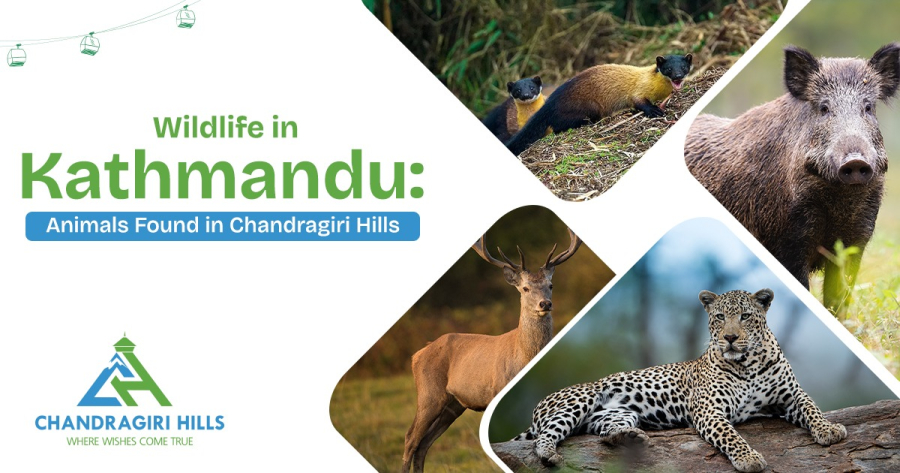 Wildlife in Kathmandu:

Animals Found in Chandragiri Hills

CHANDRAGIRI HILLS
WHERE WISHES COME TRUE